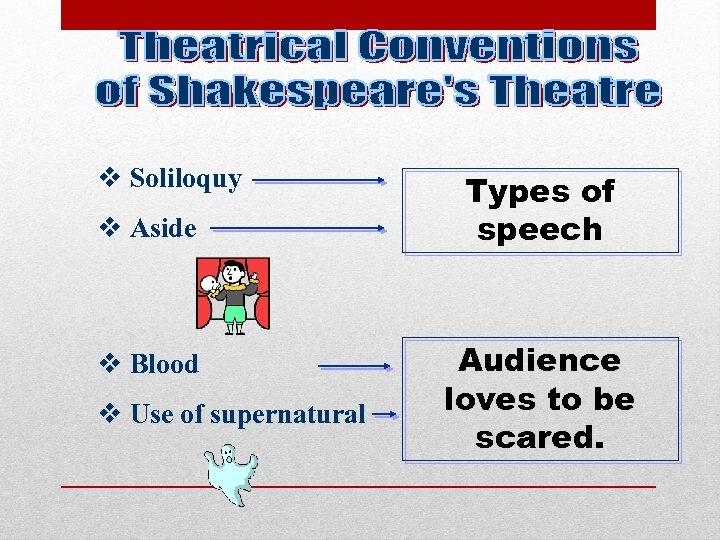 Theatrical Conventions of Shakespeare's Theatre

❖ Soliloquy

❖ Aside

Types of speech

❖ Blood

❖ Use of supernatural

Audience loves to be scared.